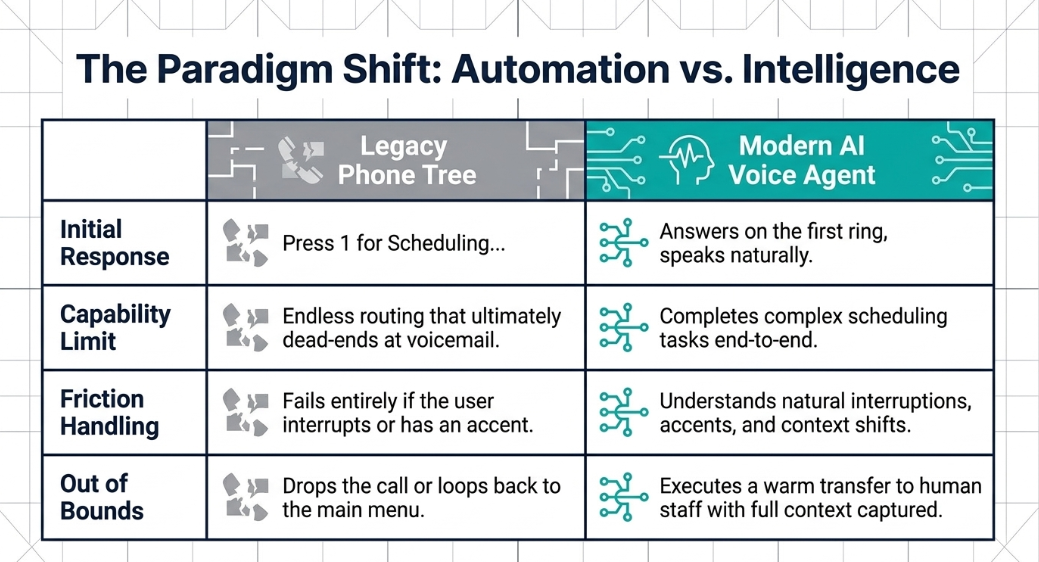 The Paradigm Shift: Automation vs. Intelligence

|  | Legacy Phone Tree | Modern AI Voice Agent |
|---|---|---|
| Initial Response | Press 1 for Scheduling... | Answers on the first ring, speaks naturally. |
| Capability Limit | Endless routing that ultimately dead-ends at voicemail. | Completes complex scheduling tasks end-to-end. |
| Friction Handling | Fails entirely if the user interrupts or has an accent. | Understands natural interruptions, accents, and context shifts. |
| Out of Bounds | Drops the call or loops back to the main menu. | Executes a warm transfer to human staff with full context captured. |